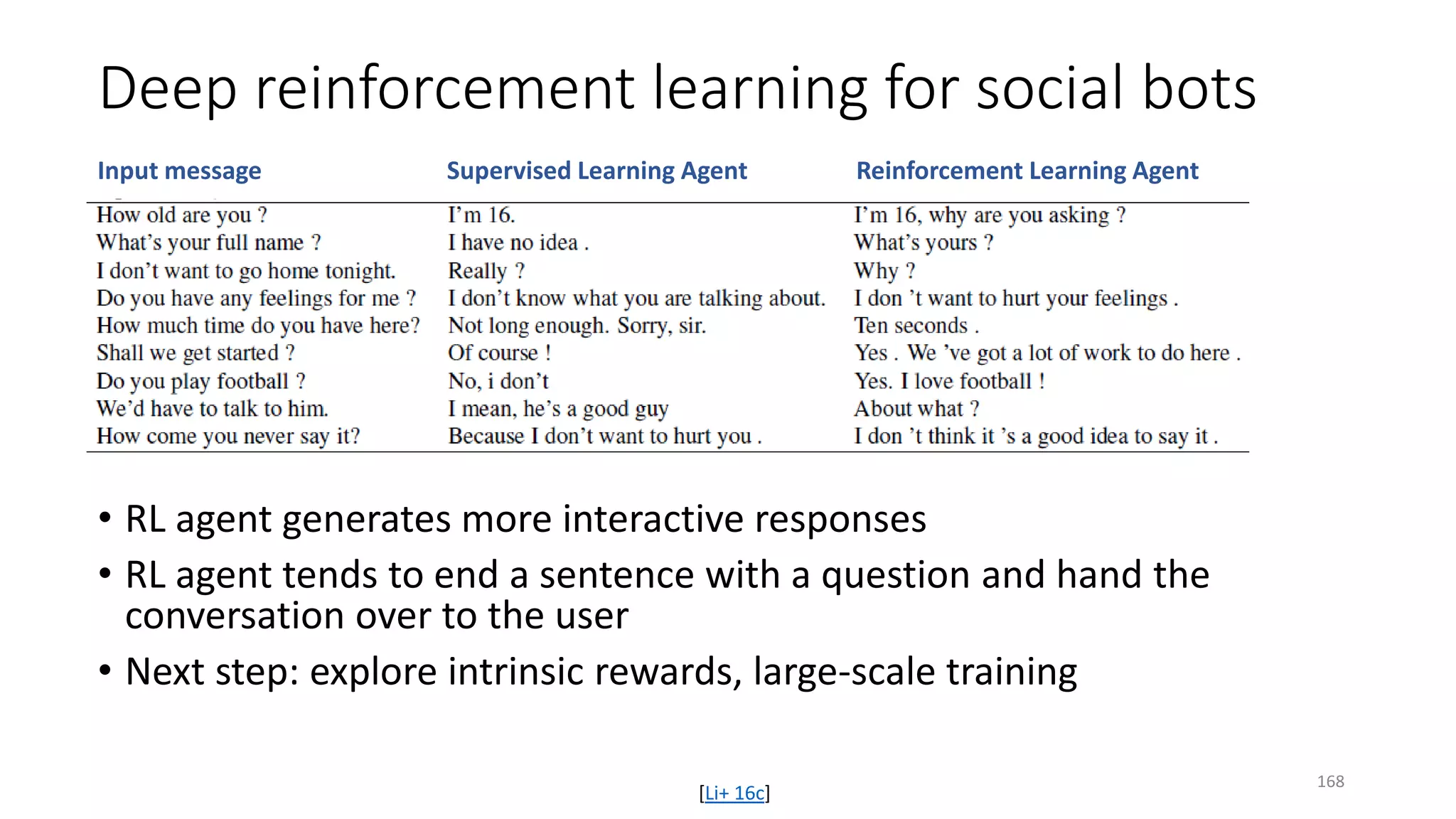 Deep reinforcement learning for social bots

| Input message | Supervised Learning Agent | Reinforcement Learning Agent |
|---|---|---|
| How old are you ? | I'm 16. | I'm 16, why are you asking ? |
| What's your full name ? | I have no idea . | What's yours ? |
| I don't want to go home tonight. | Really ? | Why ? |
| Do you have any feelings for me ? | I don't know what you are talking about. | I don 't want to hurt your feelings . |
| How much time do you have here? | Not long enough. Sorry, sir. | Ten seconds . |
| Shall we get started ? | Of course ! | Yes . We 've got a lot of work to do here . |
| Do you play football ? | No, i don't | Yes. I love football ! |
| We'd have to talk to him. | I mean, he's a good guy | About what ? |
| How come you never say it? | Because I don't want to hurt you . | I don 't think it 's a good idea to say it . |

• RL agent generates more interactive responses
• RL agent tends to end a sentence with a question and hand the conversation over to the user
• Next step: explore intrinsic rewards, large-scale training

[Li+ 16c]

168